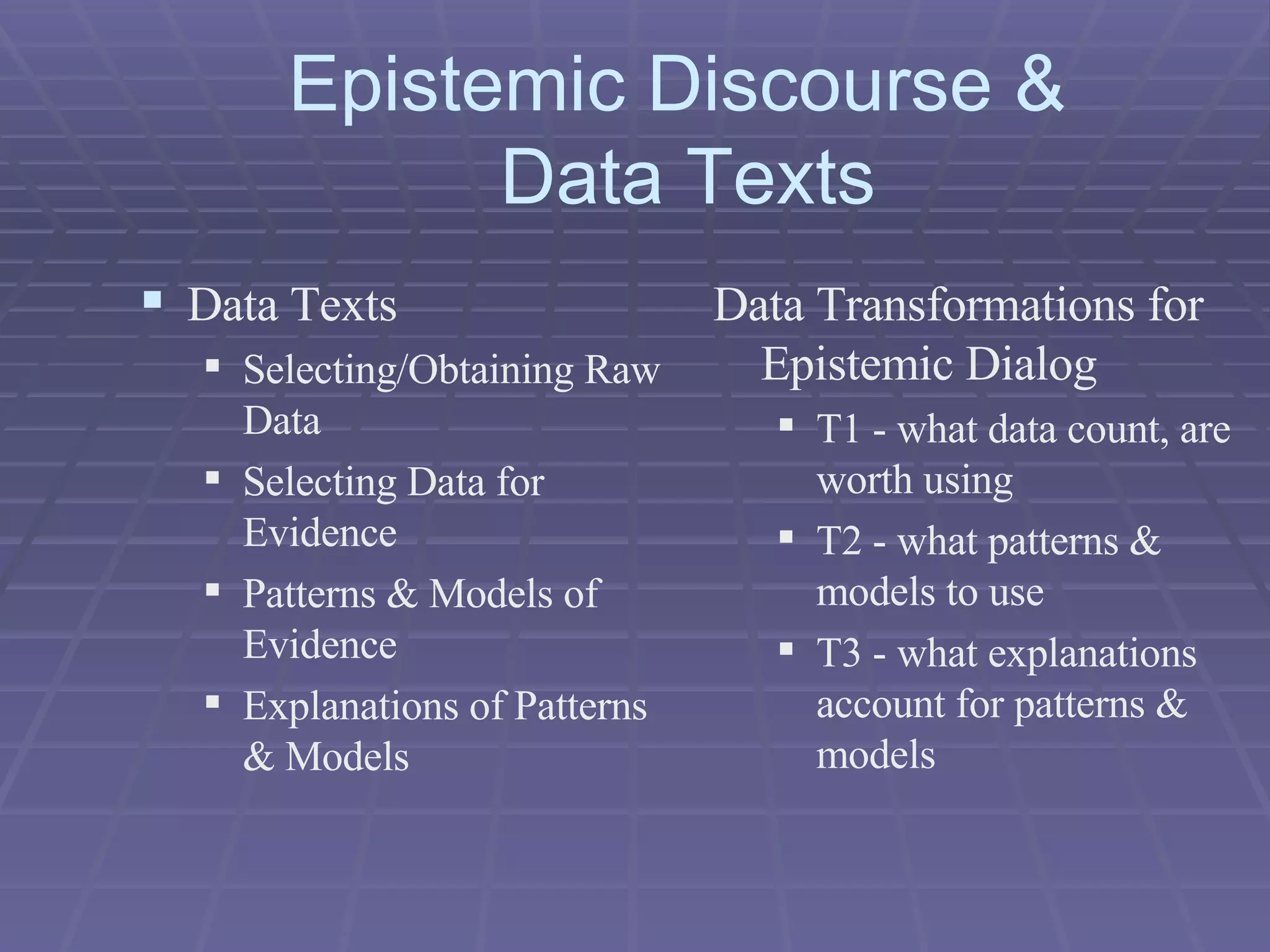 Epistemic Discourse & Data Texts

▪ Data Texts
▪ Selecting/Obtaining Raw Data
▪ Selecting Data for Evidence
▪ Patterns & Models of Evidence
▪ Explanations of Patterns & Models

Data Transformations for Epistemic Dialog
▪ T1 - what data count, are worth using
▪ T2 - what patterns & models to use
▪ T3 - what explanations account for patterns & models